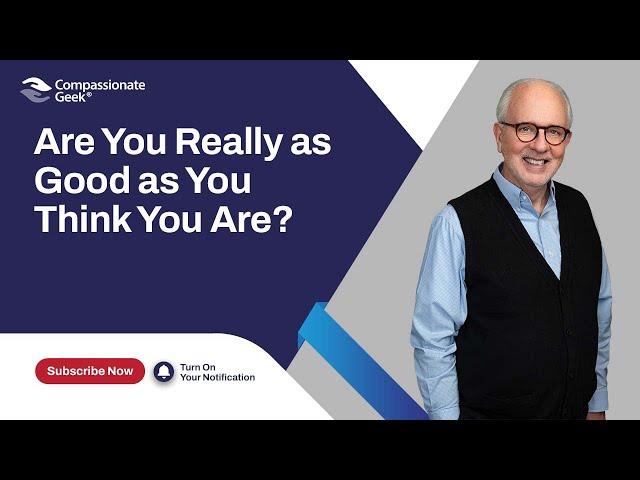 Compassionate Geek®

Are You Really as Good as You Think You Are?

Subscribe Now

Turn On Your Notification